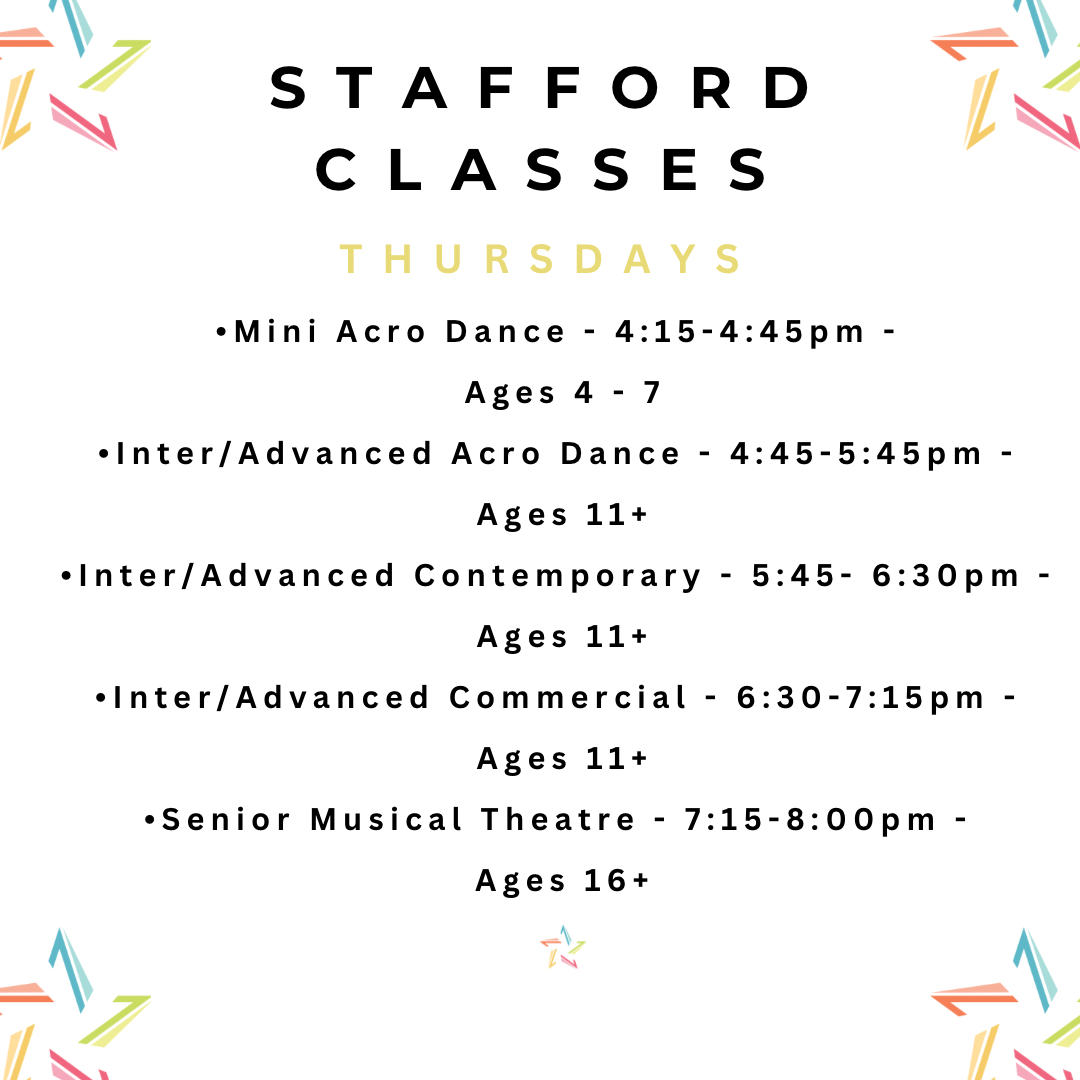 STAFFORD CLASSES

THURSDAYS

•Mini Acro Dance - 4:15-4:45pm - Ages 4 - 7

•Inter/Advanced Acro Dance - 4:45-5:45pm - Ages 11+

•Inter/Advanced Contemporary - 5:45- 6:30pm - Ages 11+

•Inter/Advanced Commercial - 6:30-7:15pm - Ages 11+

•Senior Musical Theatre - 7:15-8:00pm - Ages 16+